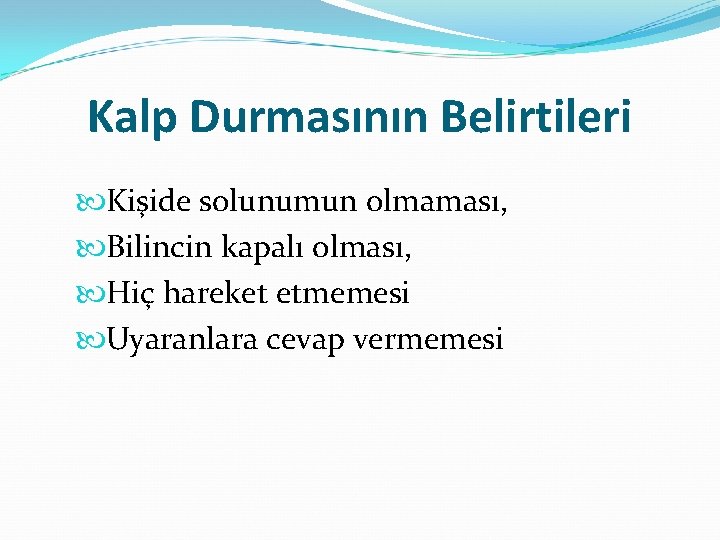 Kalp Durmasının Belirtileri

Kişide solunumun olmaması,
Bilincin kapalı olması,
Hiç hareket etmemesi
Uyaranlara cevap vermemesi